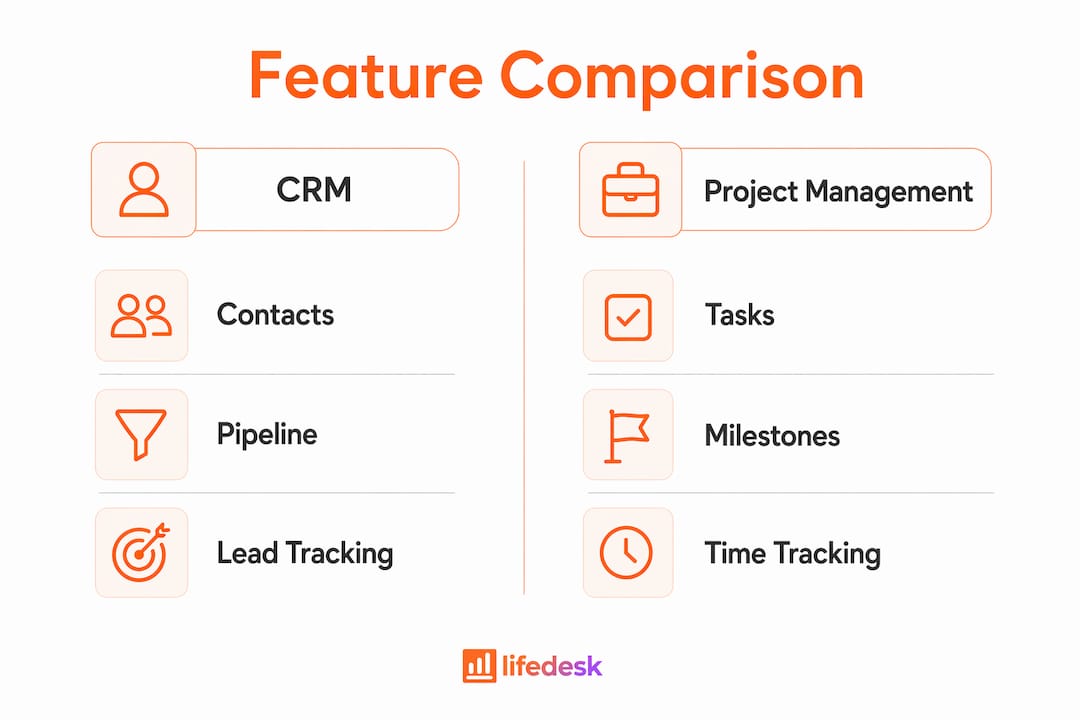 Feature Comparison

CRM

Contacts

Pipeline

Lead Tracking

Project Management

Tasks

Milestones

Time Tracking

lifedesk